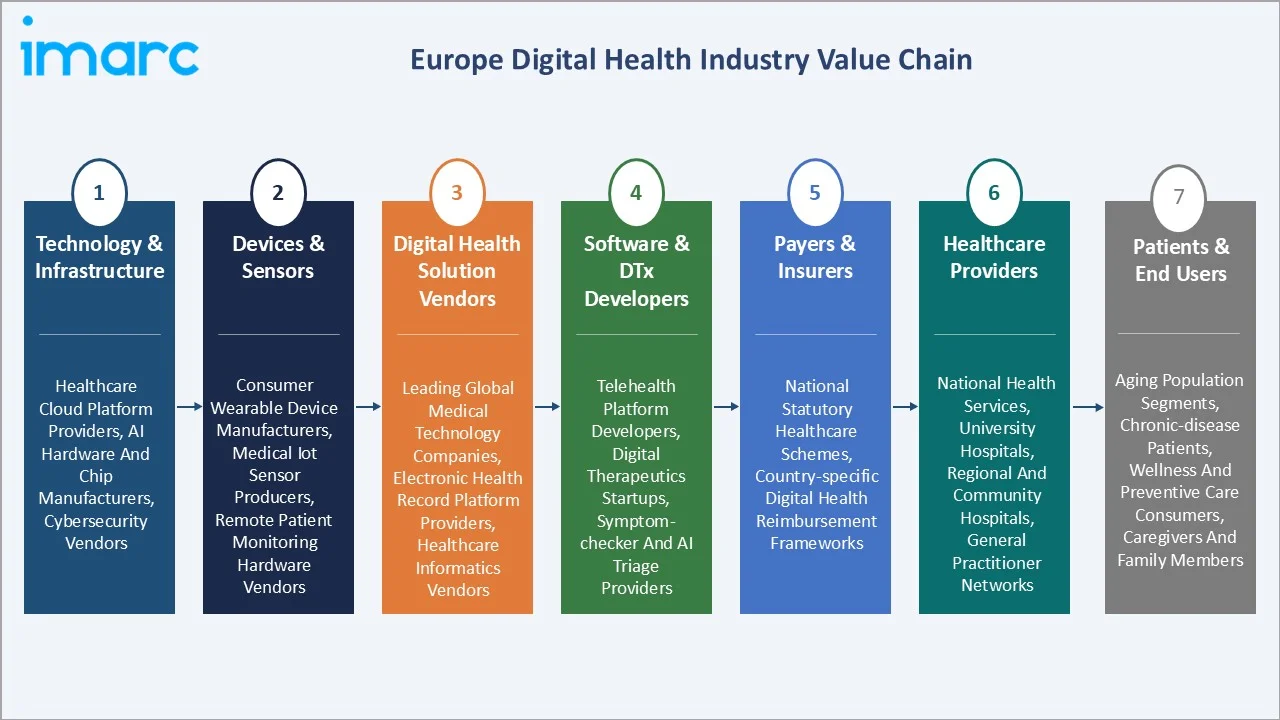 imarc

Europe Digital Health Industry Value Chain

1
Technology & Infrastructure

Healthcare Cloud Platform Providers, AI Hardware And Chip Manufacturers, Cybersecurity Vendors

2
Devices & Sensors

Consumer Wearable Device Manufacturers, Medical Iot Sensor Producers, Remote Patient Monitoring Hardware Vendors

3
Digital Health Solution Vendors

Leading Global Medical Technology Companies, Electronic Health Record Platform Providers, Healthcare Informatics Vendors

4
Software & DTx Developers

Telehealth Platform Developers, Digital Therapeutics Startups, Symptom-checker And AI Triage Providers

5
Payers & Insurers

National Statutory Healthcare Schemes, Country-specific Digital Health Reimbursement Frameworks

6
Healthcare Providers

National Health Services, University Hospitals, Regional And Community Hospitals, General Practitioner Networks

7
Patients & End Users

Aging Population Segments, Chronic-disease Patients, Wellness And Preventive Care Consumers, Caregivers And Family Members